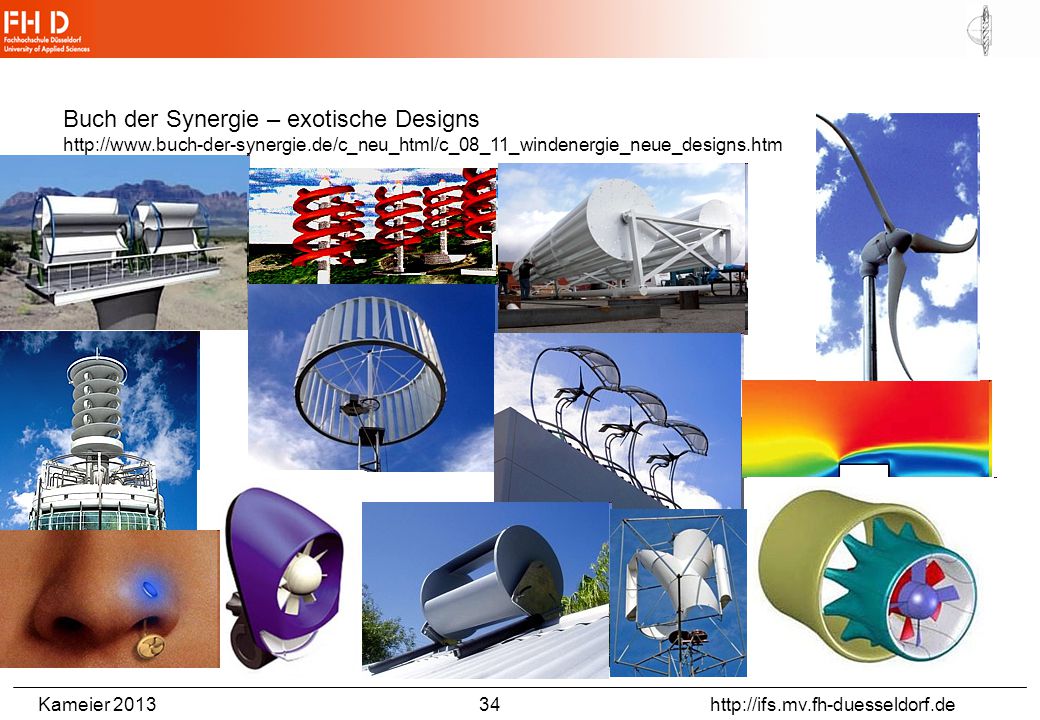 FH D
Fachhochschule Düsseldorf
University of Applied Sciences

Buch der Synergie – exotische Designs
http://www.buch-der-synergie.de/c_neu_html/c_08_11_windenergie_neue_designs.htm

Kameier 2013 34 http://ifs.mv.fh-duesseldorf.de